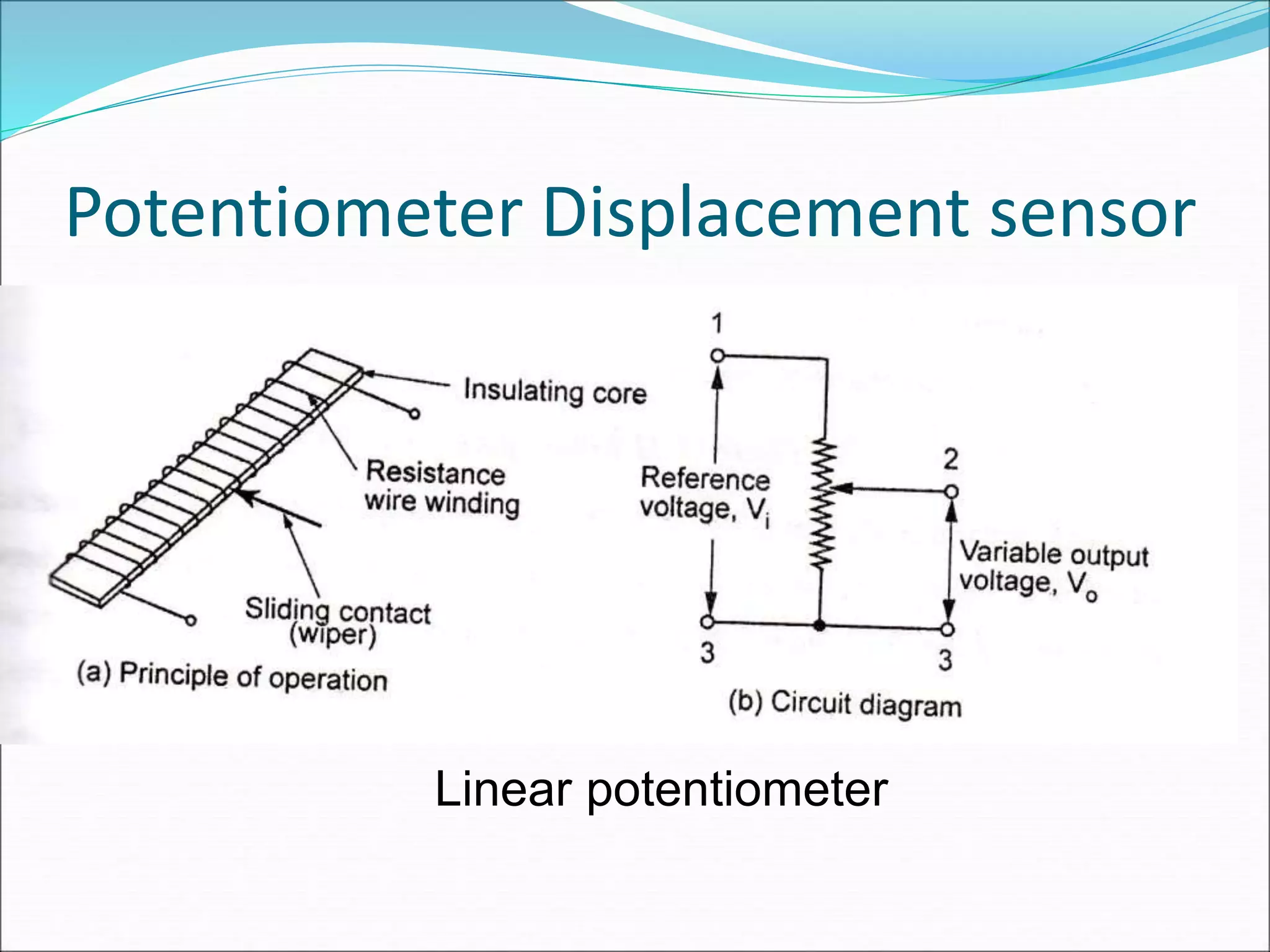 Potentiometer Displacement sensor

Insulating core

Resistance wire winding

Sliding contact (wiper)

(a) Principle of operation

1

Reference voltage, $V_i$

2

Variable output voltage, $V_o$

3

3

(b) Circuit diagram

Linear potentiometer